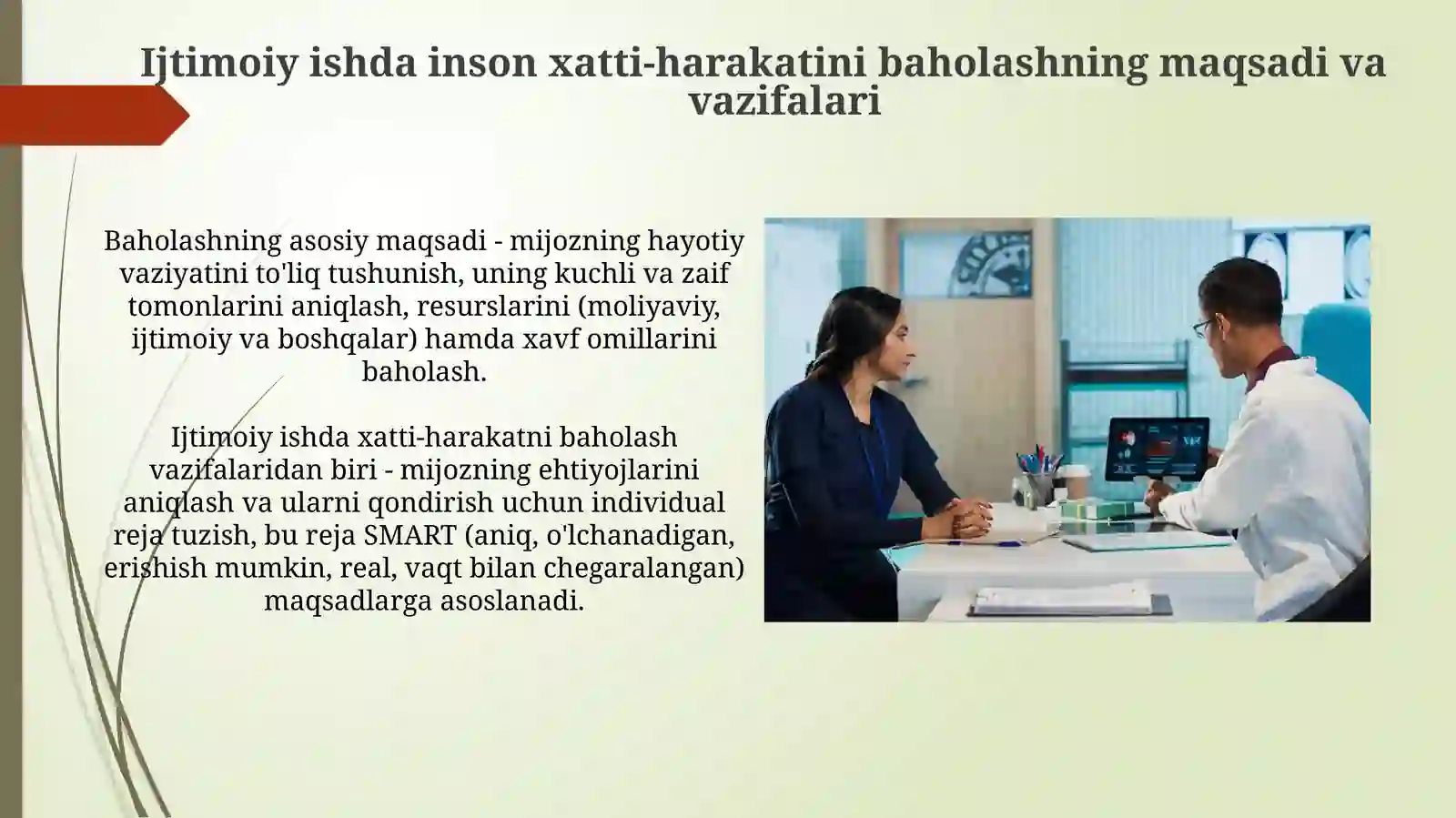 Ijtimoiy ishda inson xatti-harakatini baholashning maqsadi va vazifalari

Baholashning asosiy maqsadi - mijozning hayotiy vaziyatini to'liq tushunish, uning kuchli va zaif tomonlarini aniqlash, resurslarini (moliyaviy, ijtimoiy va boshqalar) hamda xavf omillarini baholash.

Ijtimoiy ishda xatti-harakatni baholash vazifalaridan biri - mijozning ehtiyojlarini aniqlash va ularni qondirish uchun individual reja tuzish, bu reja SMART (aniq, o'lchanadigan, erishish mumkin, real, vaqt bilan chegaralangan) maqsadlarga asoslanadi.